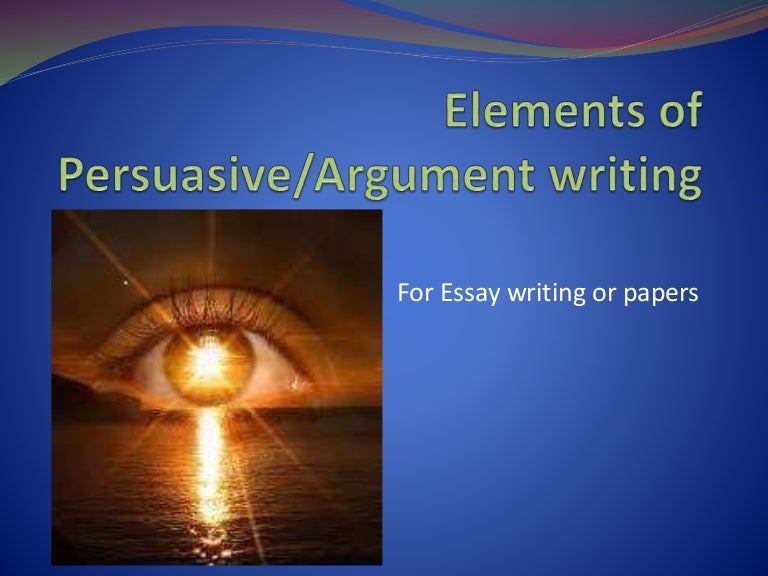 Elements of Persuasive/Argument writing

For Essay writing or papers